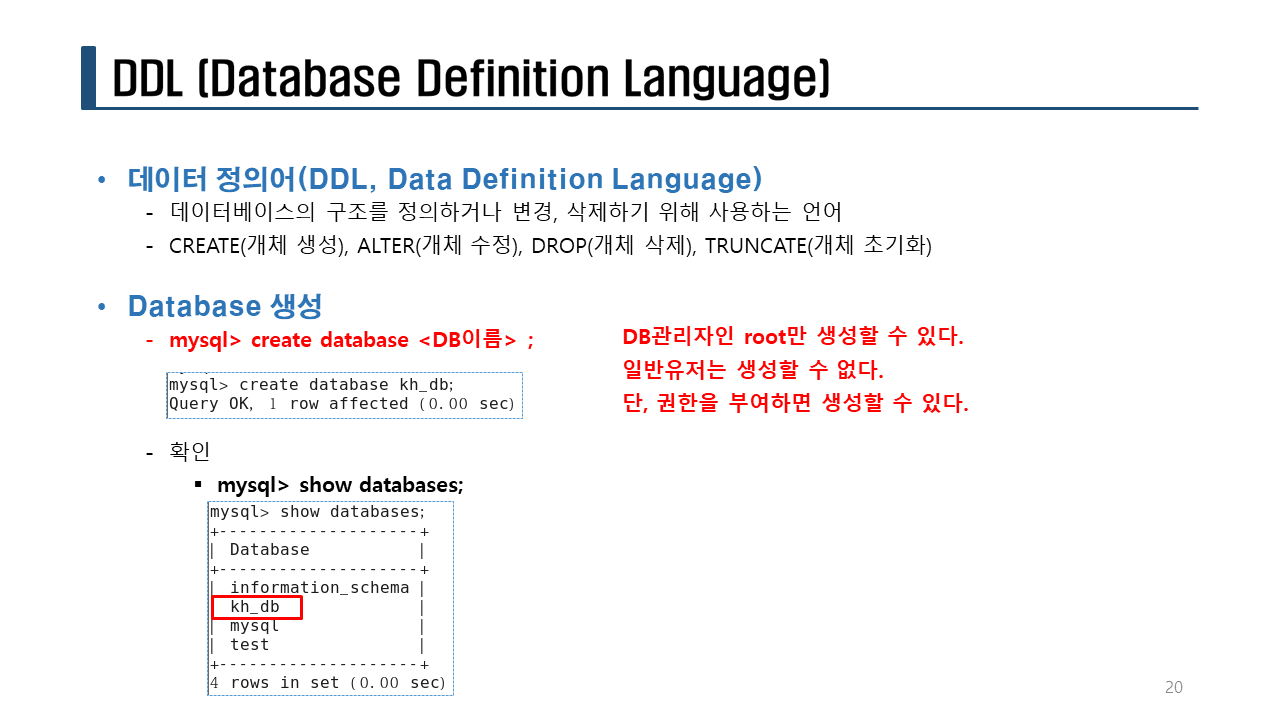 DDL (Database Definition Language)

• 데이터 정의어(DDL, Data Definition Language)
- 데이터베이스의 구조를 정의하거나 변경, 삭제하기 위해 사용하는 언어
- CREATE(개체 생성), ALTER(개체 수정), DROP(개체 삭제), TRUNCATE(개체 초기화)

• Database 생성
- mysql> create database <DB이름> ;

mysql> create database kh_db;
Query OK, 1 row affected (0.00 sec)

DB관리자인 root만 생성할 수 있다.
일반유저는 생성할 수 없다.
단, 권한을 부여하면 생성할 수 있다.

- 확인
▪ mysql> show databases;

mysql> show databases;
+--------------------+
| Database           |
+--------------------+
| information_schema |
| kh_db              |
| mysql              |
| test               |
+--------------------+
4 rows in set (0.00 sec)

20